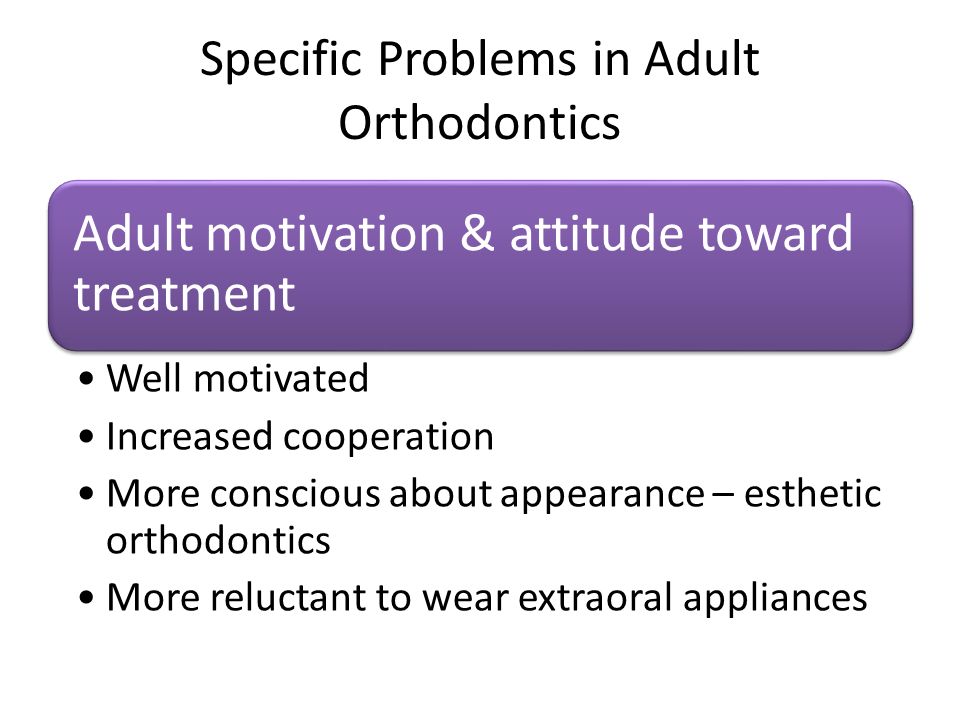 Specific Problems in Adult Orthodontics

Adult motivation & attitude toward treatment

• Well motivated
• Increased cooperation
• More conscious about appearance – esthetic orthodontics
• More reluctant to wear extraoral appliances